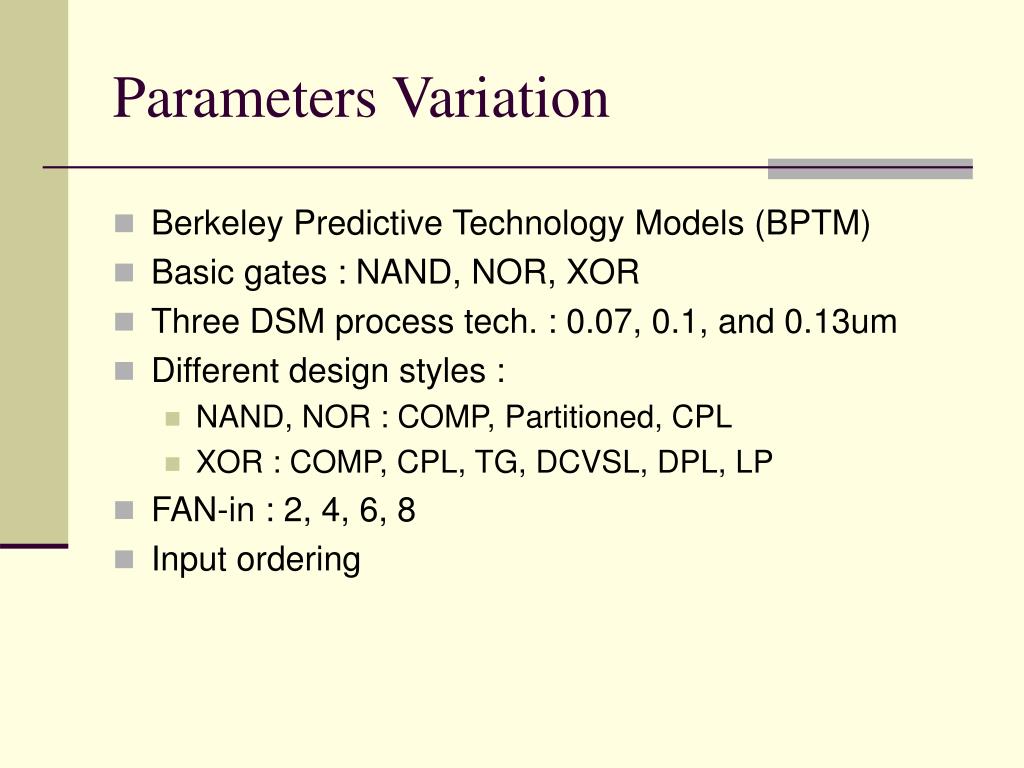 Parameters Variation

- Berkeley Predictive Technology Models (BPTM)
- Basic gates : NAND, NOR, XOR
- Three DSM process tech. : 0.07, 0.1, and 0.13um
- Different design styles :
  - NAND, NOR : COMP, Partitioned, CPL
  - XOR : COMP, CPL, TG, DCVSL, DPL, LP
- FAN-in : 2, 4, 6, 8
- Input ordering